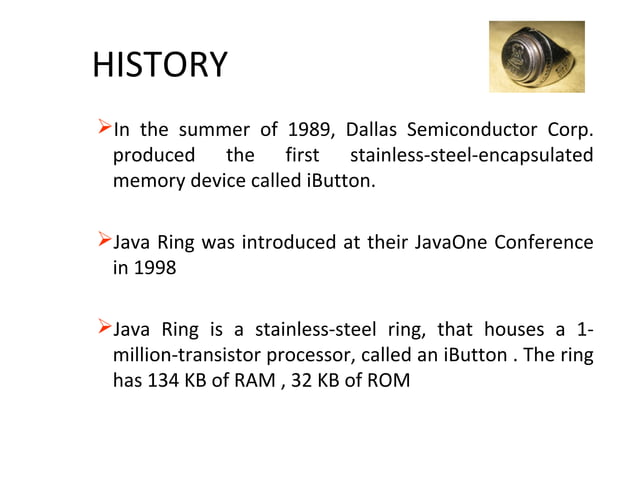 HISTORY

➢In the summer of 1989, Dallas Semiconductor Corp. produced the first stainless-steel-encapsulated memory device called iButton.

➢Java Ring was introduced at their JavaOne Conference in 1998

➢Java Ring is a stainless-steel ring, that houses a 1-million-transistor processor, called an iButton . The ring has 134 KB of RAM , 32 KB of ROM